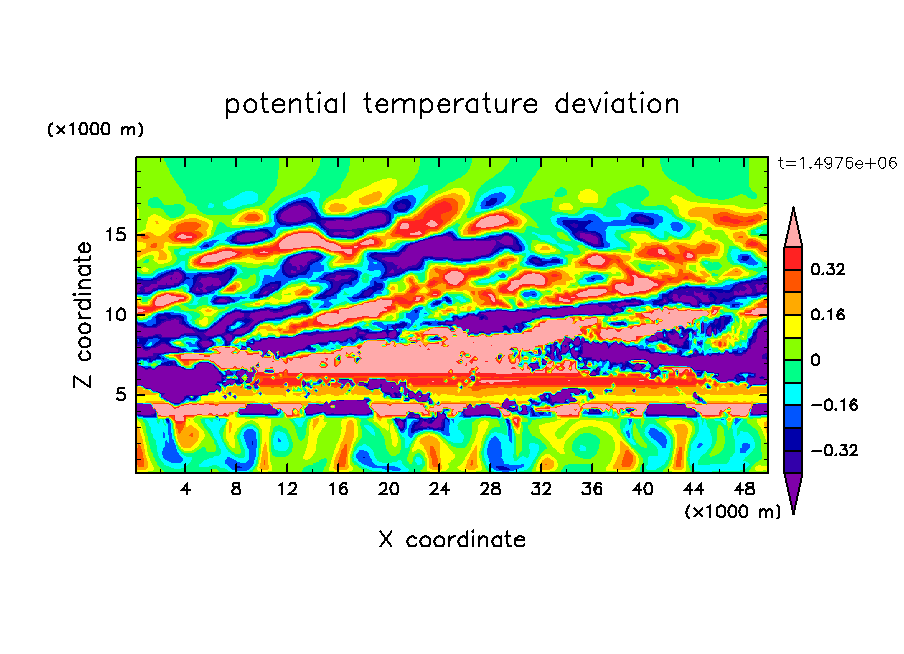 potential temperature deviation

(×1000 m)

t=1.4976e+06

Z coordinate

15
10
5

0.32
0.16
0
−0.16
−0.32

4 8 12 16 20 24 28 32 36 40 44 48

(×1000 m)

X coordinate